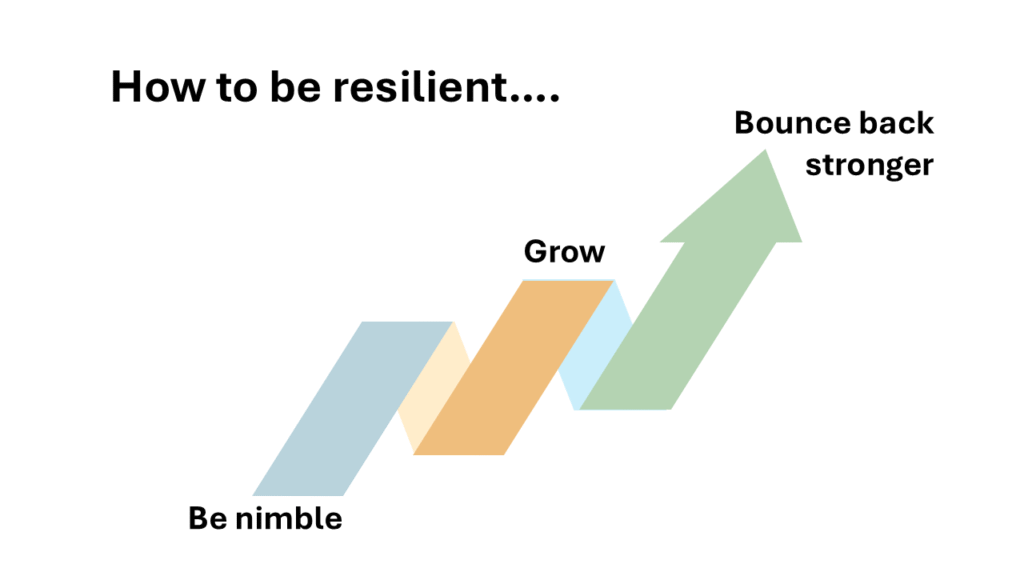 How to be resilient....

Bounce back stronger

Grow

Be nimble